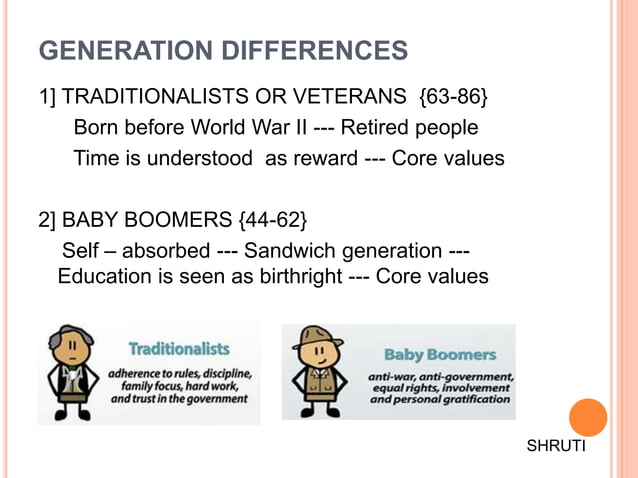 GENERATION DIFFERENCES

1] TRADITIONALISTS OR VETERANS {63-86}

Born before World War II --- Retired people

Time is understood as reward --- Core values

2] BABY BOOMERS {44-62}

Self – absorbed --- Sandwich generation --- Education is seen as birthright --- Core values

Traditionalists

adherence to rules, discipline, family focus, hard work, and trust in the government

Baby Boomers

anti-war, anti-government, equal rights, involvement and personal gratification

SHRUTI